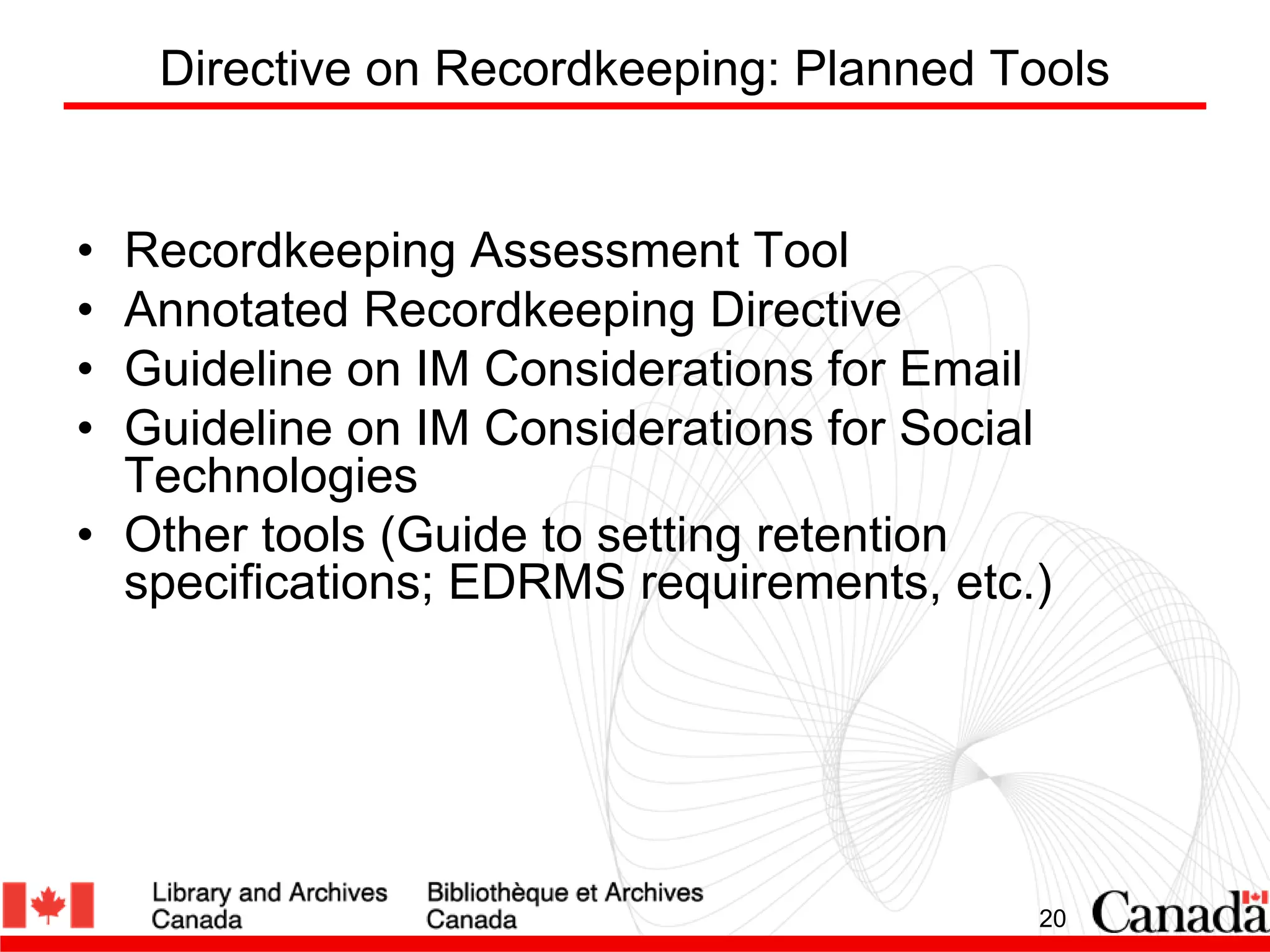 Directive on Recordkeeping: Planned Tools

• Recordkeeping Assessment Tool
• Annotated Recordkeeping Directive
• Guideline on IM Considerations for Email
• Guideline on IM Considerations for Social Technologies
• Other tools (Guide to setting retention specifications; EDRMS requirements, etc.)

Library and Archives Canada

Bibliothèque et Archives Canada

20

Canada